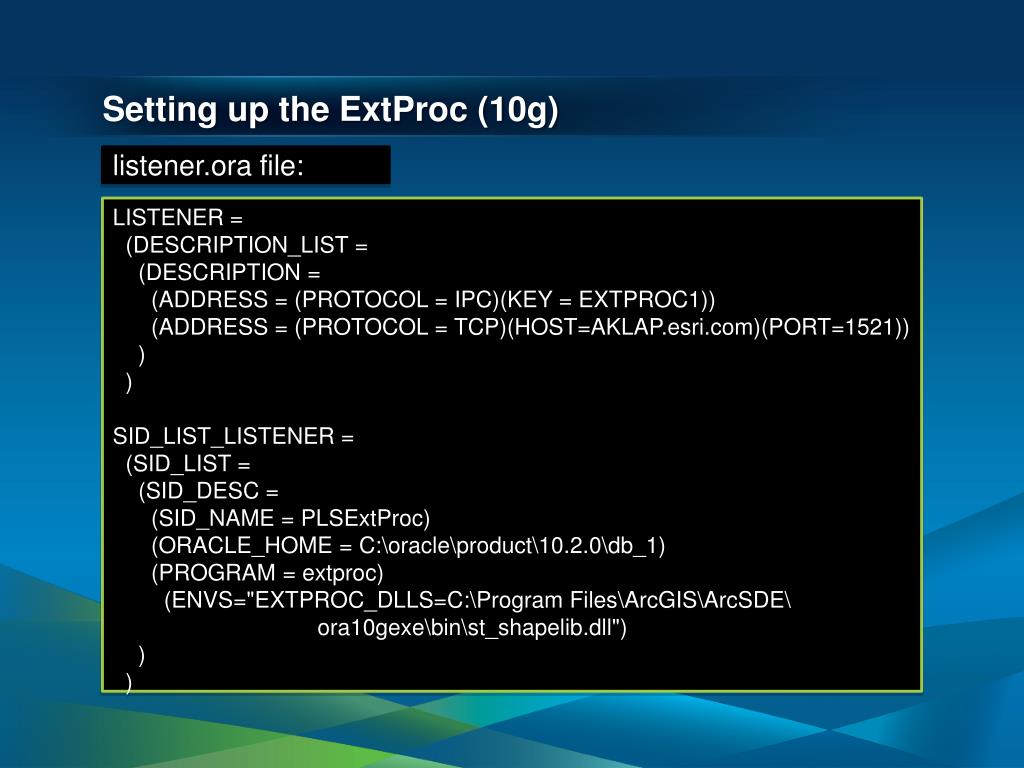 Setting up the ExtProc (10g)

listener.ora file:

LISTENER =
  (DESCRIPTION_LIST =
    (DESCRIPTION =
      (ADDRESS = (PROTOCOL = IPC)(KEY = EXTPROC1))
      (ADDRESS = (PROTOCOL = TCP)(HOST=AKLAP.esri.com)(PORT=1521))
    )
  )

SID_LIST_LISTENER =
  (SID_LIST =
    (SID_DESC =
      (SID_NAME = PLSExtProc)
      (ORACLE_HOME = C:\oracle\product\10.2.0\db_1)
      (PROGRAM = extproc)
        (ENVS="EXTPROC_DLLS=C:\Program Files\ArcGIS\ArcSDE\
                        ora10gexe\bin\st_shapelib.dll")
    )
  )